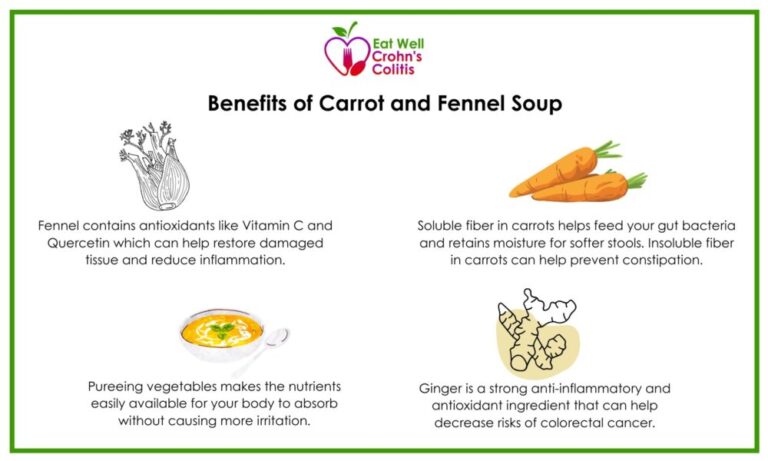 Eat Well
Crohn's
Colitis

Benefits of Carrot and Fennel Soup

Fennel contains antioxidants like Vitamin C and Quercetin which can help restore damaged tissue and reduce inflammation.

Soluble fiber in carrots helps feed your gut bacteria and retains moisture for softer stools. Insoluble fiber in carrots can help prevent constipation.

Pureeing vegetables makes the nutrients easily available for your body to absorb without causing more irritation.

Ginger is a strong anti-inflammatory and antioxidant ingredient that can help decrease risks of colorectal cancer.